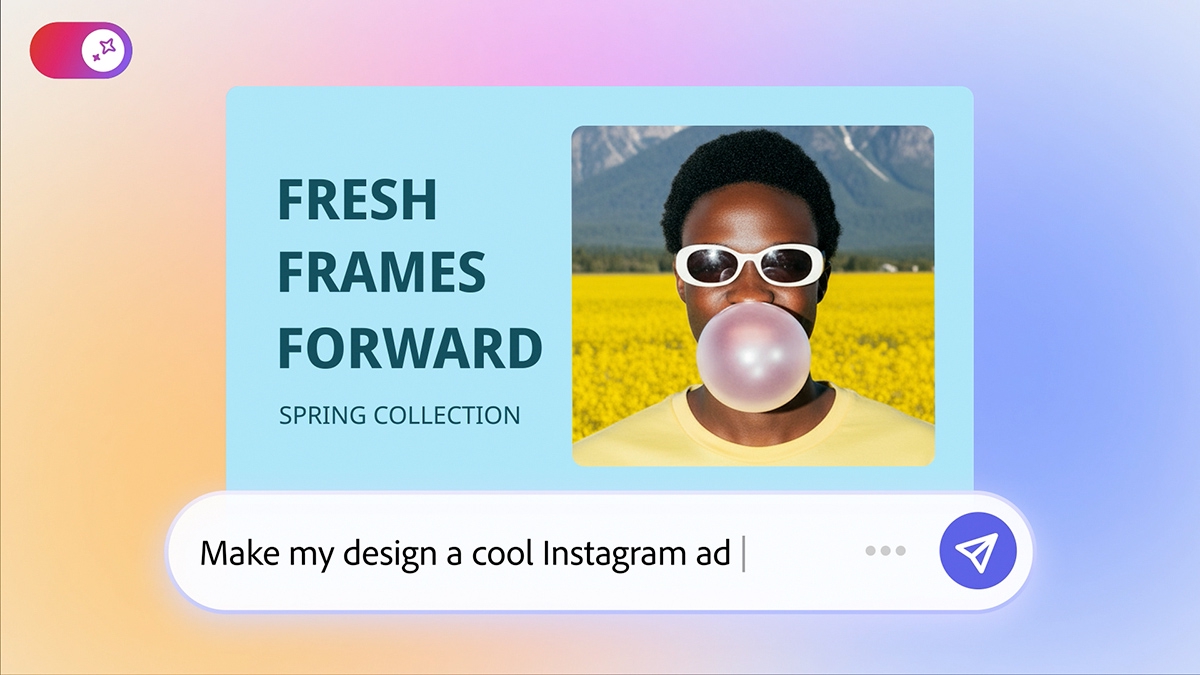 FRESH FRAMES FORWARD

SPRING COLLECTION

Make my design a cool Instagram ad